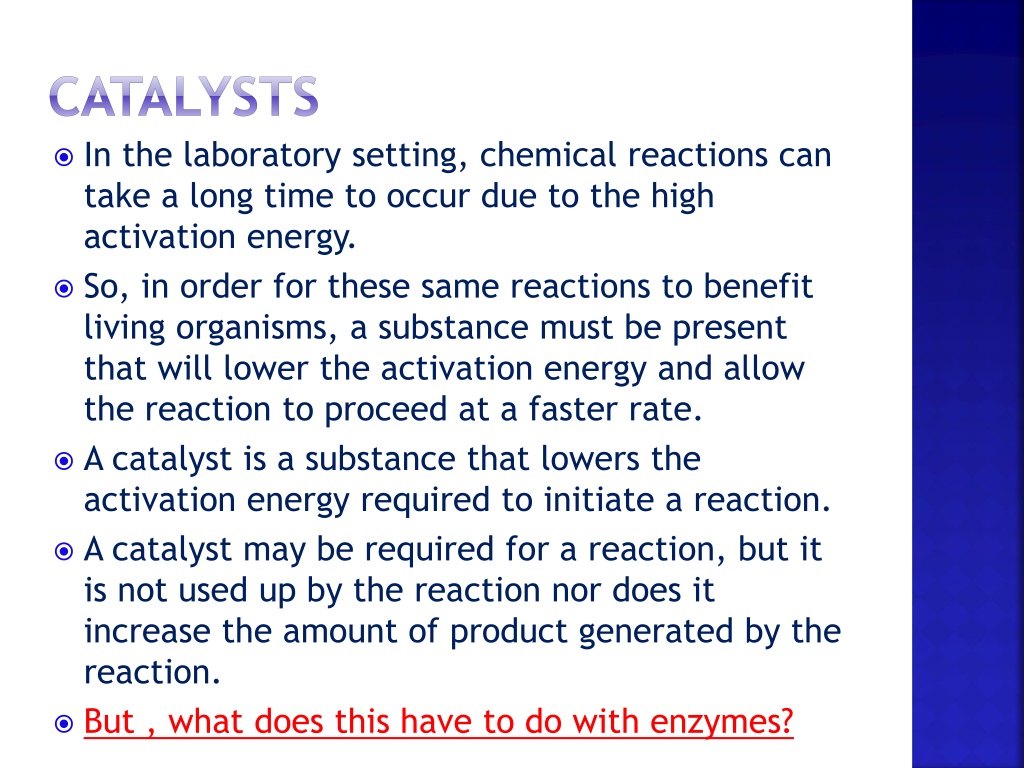 CATALYSTS

In the laboratory setting, chemical reactions can take a long time to occur due to the high activation energy.

So, in order for these same reactions to benefit living organisms, a substance must be present that will lower the activation energy and allow the reaction to proceed at a faster rate.

A catalyst is a substance that lowers the activation energy required to initiate a reaction.

A catalyst may be required for a reaction, but it is not used up by the reaction nor does it increase the amount of product generated by the reaction.

But , what does this have to do with enzymes?